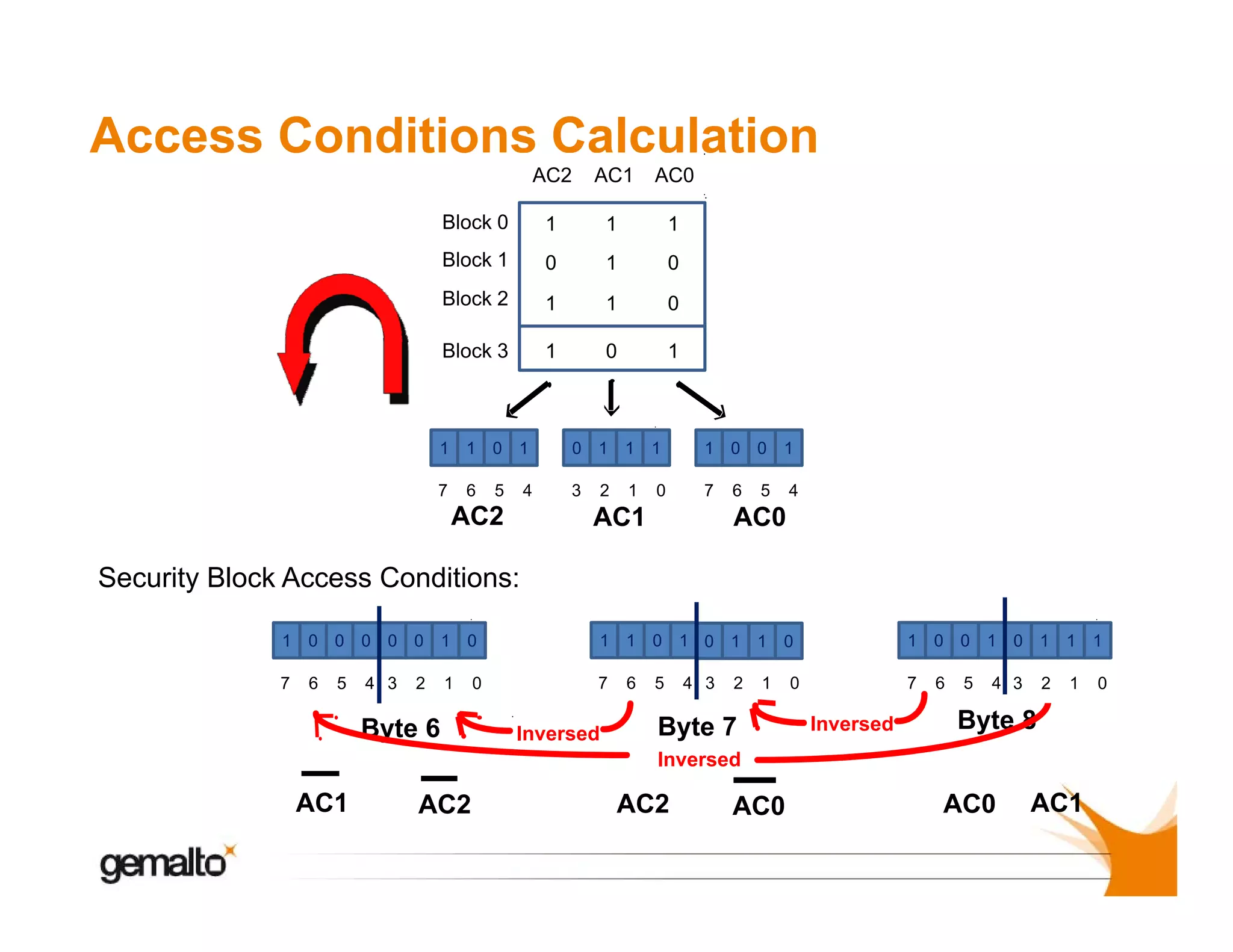 Access Conditions Calculation

| | AC2 | AC1 | AC0 |
|---|---|---|---|
| Block 0 | 1 | 1 | 1 |
| Block 1 | 0 | 1 | 0 |
| Block 2 | 1 | 1 | 0 |
| Block 3 | 1 | 0 | 1 |

1 1 0 1
7 6 5 4
AC2

0 1 1 1
3 2 1 0
AC1

1 0 0 1
7 6 5 4
AC0

Security Block Access Conditions:

1 0 0 0 0 0 1 0
7 6 5 4 3 2 1 0
Byte 6

1 1 0 1 0 1 1 0
7 6 5 4 3 2 1 0
Byte 7

1 0 0 1 0 1 1 1
7 6 5 4 3 2 1 0
Byte 8

Inversed
Inversed
Inversed

$\overline{AC1}$ $\overline{AC2}$ AC2 $\overline{AC0}$ AC0 AC1

gemalto